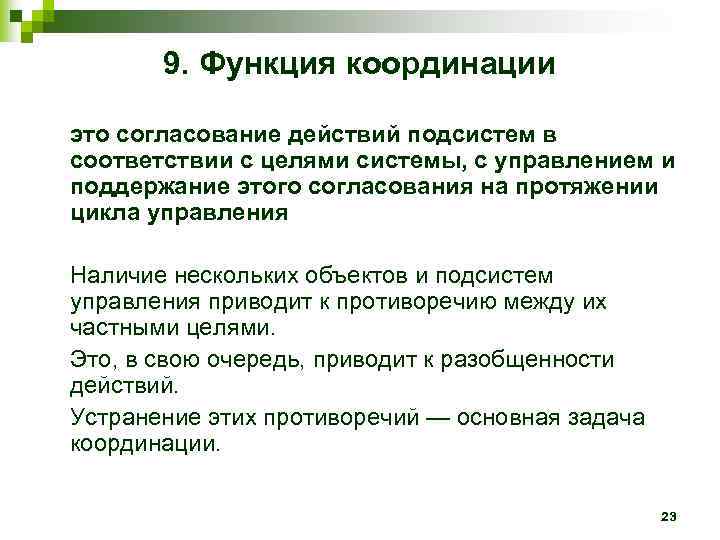 9. Функция координации

это согласование действий подсистем в соответствии с целями системы, с управлением и поддержание этого согласования на протяжении цикла управления

Наличие нескольких объектов и подсистем управления приводит к противоречию между их частными целями.

Это, в свою очередь, приводит к разобщенности действий.

Устранение этих противоречий — основная задача координации.

23